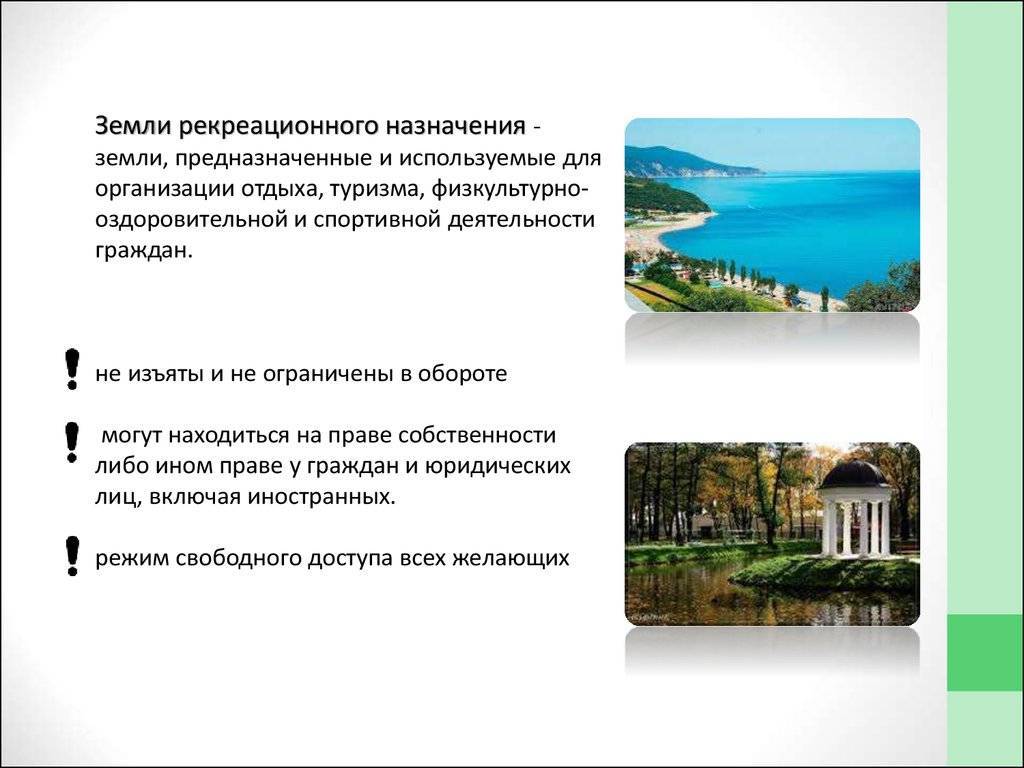 Земли рекреационного назначения - земли, предназначенные и используемые для организации отдыха, туризма, физкультурно-оздоровительной и спортивной деятельности граждан.

! не изъяты и не ограничены в обороте

! могут находиться на праве собственности либо ином праве у граждан и юридических лиц, включая иностранных.

! режим свободного доступа всех желающих